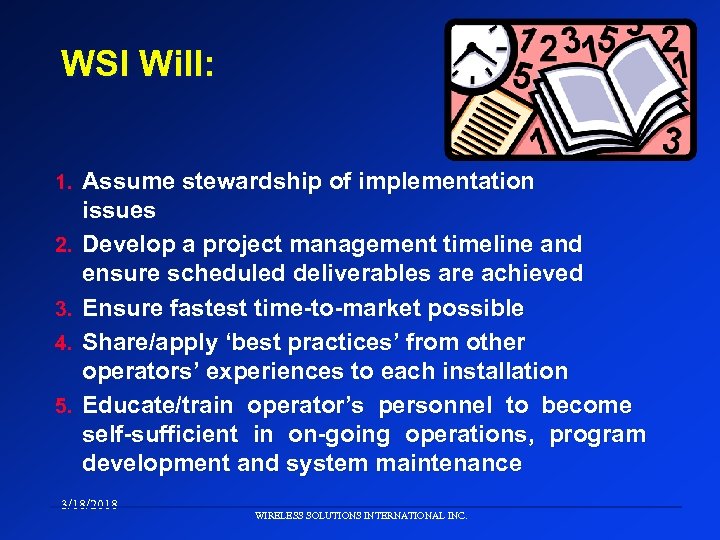 WSI Will:

1. Assume stewardship of implementation issues
2. Develop a project management timeline and ensure scheduled deliverables are achieved
3. Ensure fastest time-to-market possible
4. Share/apply ‘best practices’ from other operators’ experiences to each installation
5. Educate/train operator’s personnel to become self-sufficient in on-going operations, program development and system maintenance

3/18/2018

WIRELESS SOLUTIONS INTERNATIONAL INC.